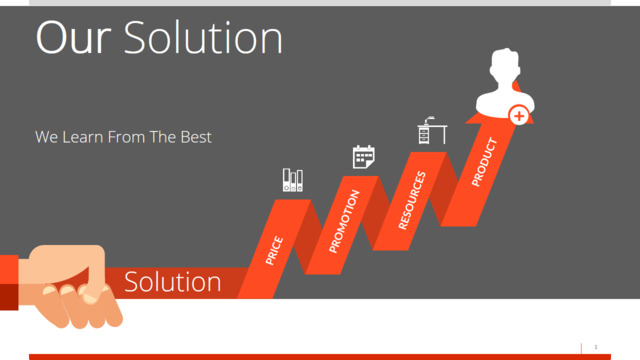 Our Solution

We Learn From The Best

Solution

PRICE

PROMOTION

RESOURCES

PRODUCT

1